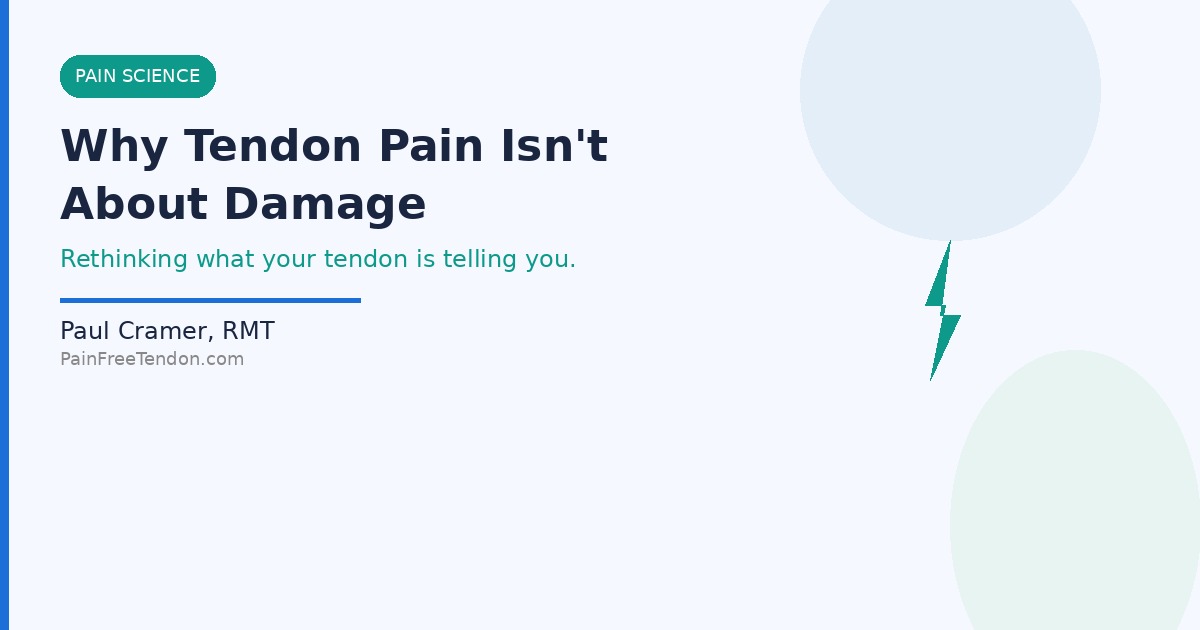 PAIN SCIENCE

Why Tendon Pain Isn't About Damage

Rethinking what your tendon is telling you.

Paul Cramer, RMT
PainFreeTendon.com